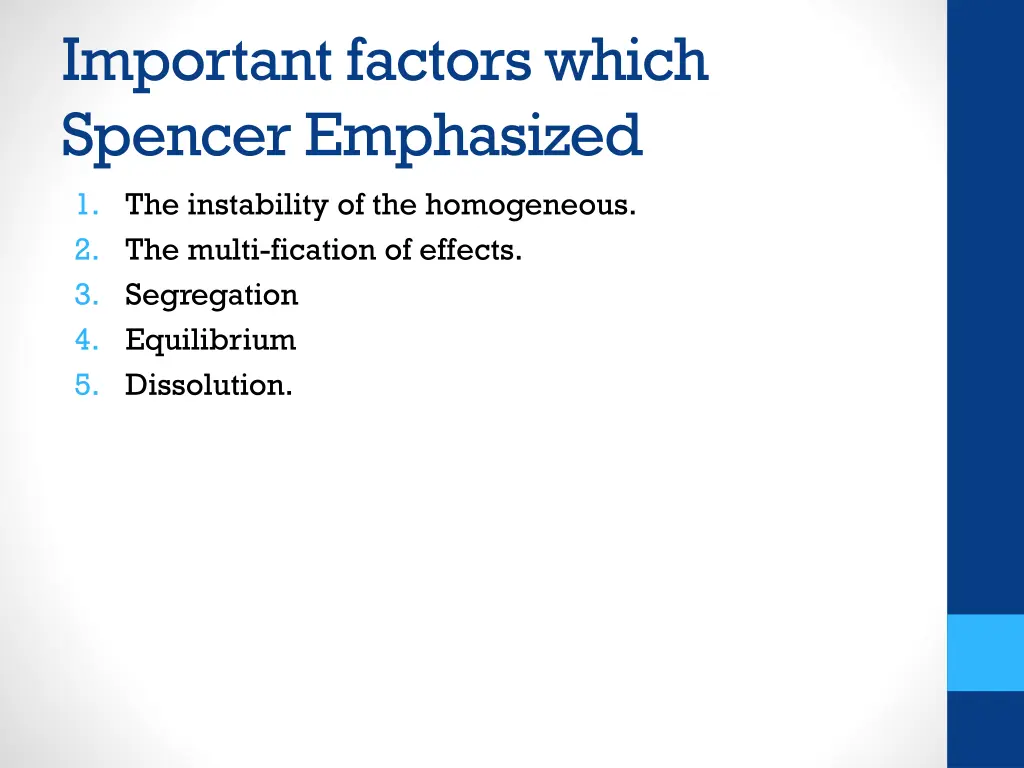 Important factors which Spencer Emphasized

1. The instability of the homogeneous.
2. The multi-fication of effects.
3. Segregation
4. Equilibrium
5. Dissolution.